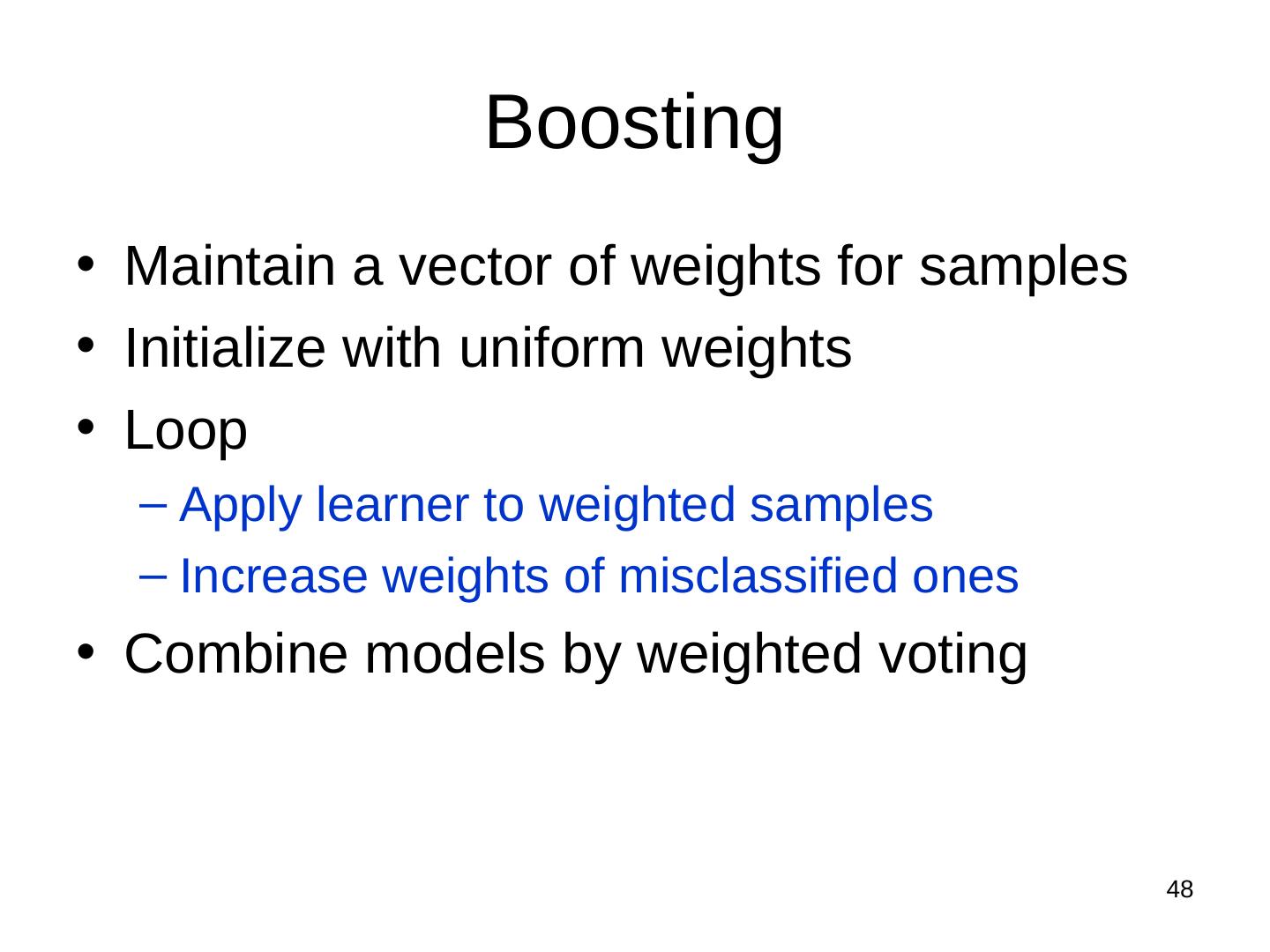 Boosting

• Maintain a vector of weights for samples
• Initialize with uniform weights
• Loop
– Apply learner to weighted samples
– Increase weights of misclassified ones
• Combine models by weighted voting

48